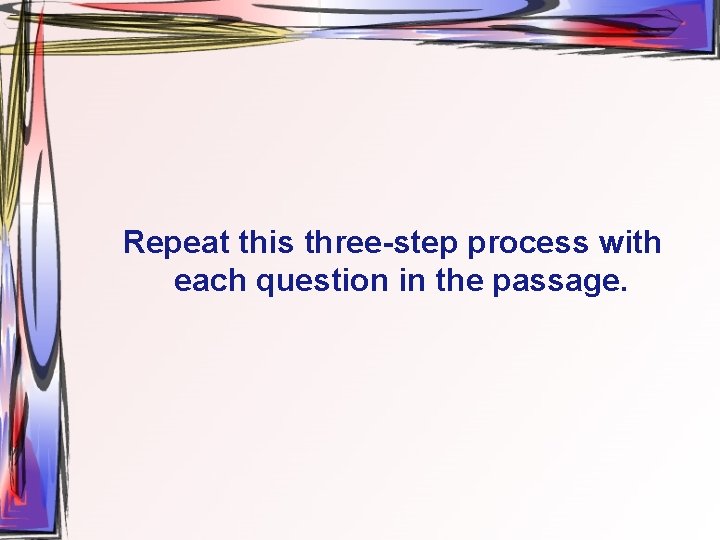 Repeat this three-step process with each question in the passage.